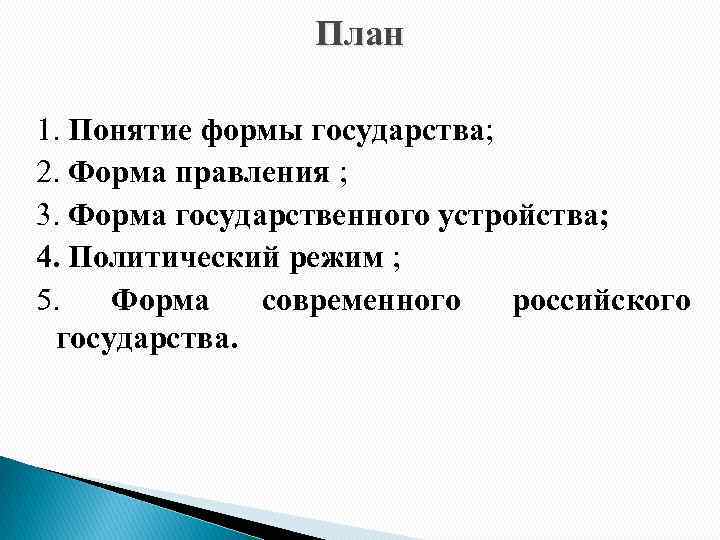 План

1. Понятие формы государства;

2. Форма правления ;

3. Форма государственного устройства;

4. Политический режим ;

5. Форма современного российского государства.